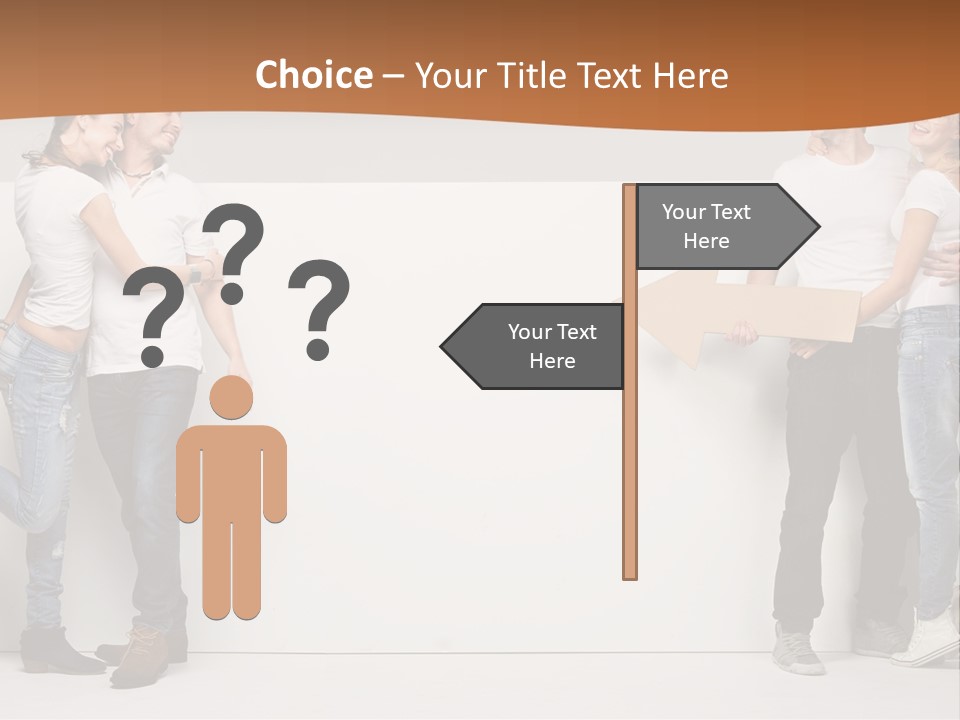 Choice – Your Title Text Here

? ? ?

Your Text Here

Your Text Here